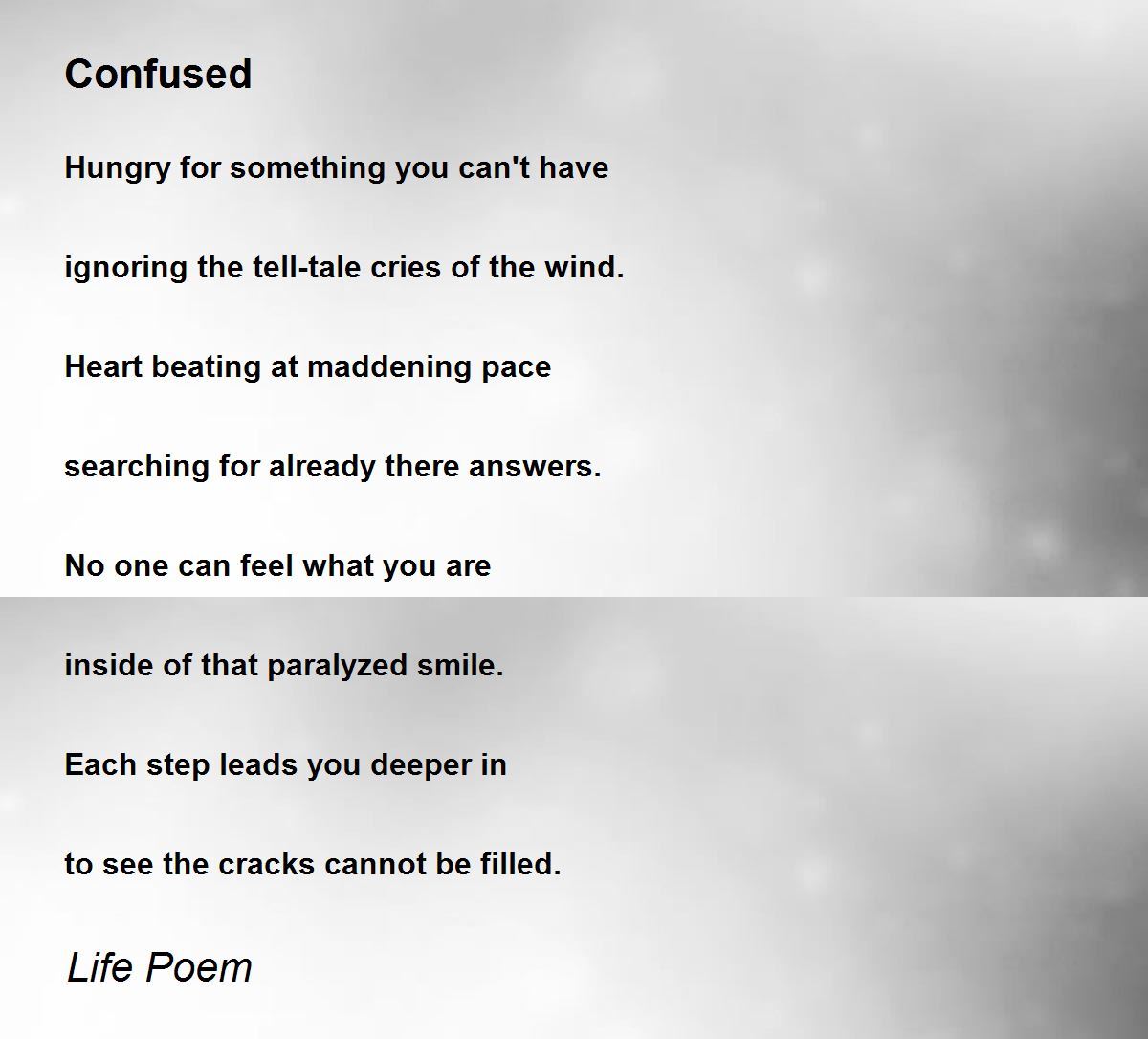 Confused

Hungry for something you can't have

ignoring the tell-tale cries of the wind.

Heart beating at maddening pace

searching for already there answers.

No one can feel what you are

inside of that paralyzed smile.

Each step leads you deeper in

to see the cracks cannot be filled.

Life Poem